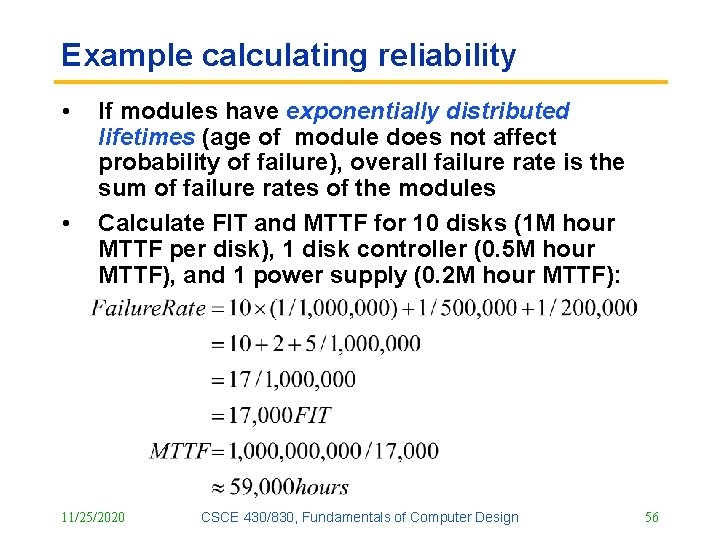 Example calculating reliability

• If modules have exponentially distributed lifetimes (age of module does not affect probability of failure), overall failure rate is the sum of failure rates of the modules

• Calculate FIT and MTTF for 10 disks (1M hour MTTF per disk), 1 disk controller (0.5M hour MTTF), and 1 power supply (0.2M hour MTTF):

$FailureRate = 10 \times (1/1,000,000) + 1/500,000 + 1/200,000$

$= 10 + 2 + 5/1,000,000$

$= 17/1,000,000$

$= 17,000 FIT$

$MTTF = 1,000,000,000/17,000$

$\approx 59,000 hours$

11/25/2020 CSCE 430/830, Fundamentals of Computer Design 56